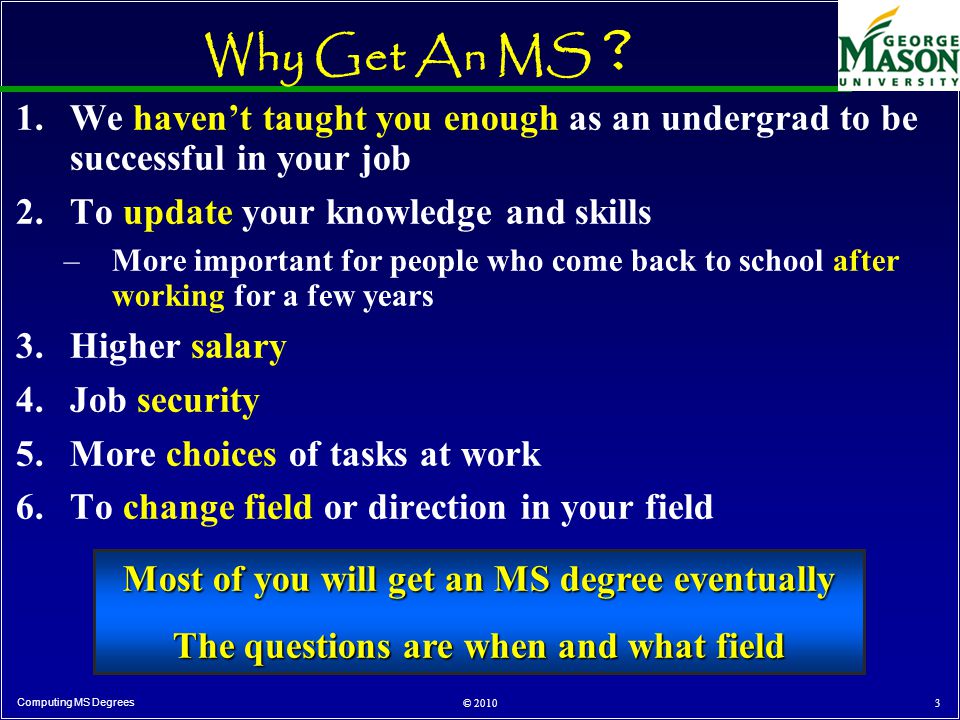 Why Get An MS ?

GEORGE MASON UNIVERSITY

1. We haven't taught you enough as an undergrad to be successful in your job

2. To update your knowledge and skills

– More important for people who come back to school after working for a few years

3. Higher salary

4. Job security

5. More choices of tasks at work

6. To change field or direction in your field

Most of you will get an MS degree eventually

The questions are when and what field

Computing MS Degrees

© 2010

3